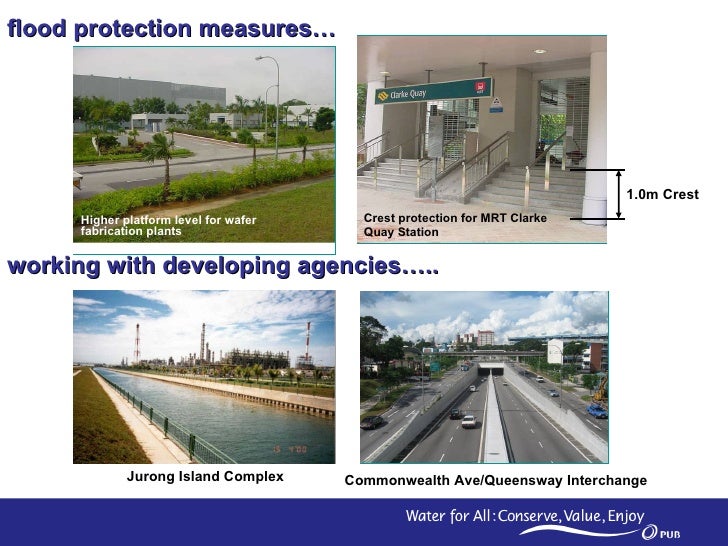 flood protection measures…

Higher platform level for wafer fabrication plants

Clarke Quay

Crest protection for MRT Clarke Quay Station

1.0m Crest

working with developing agencies…..

Jurong Island Complex

Commonwealth Ave/Queensway Interchange

Water for All: Conserve, Value, Enjoy

PUB